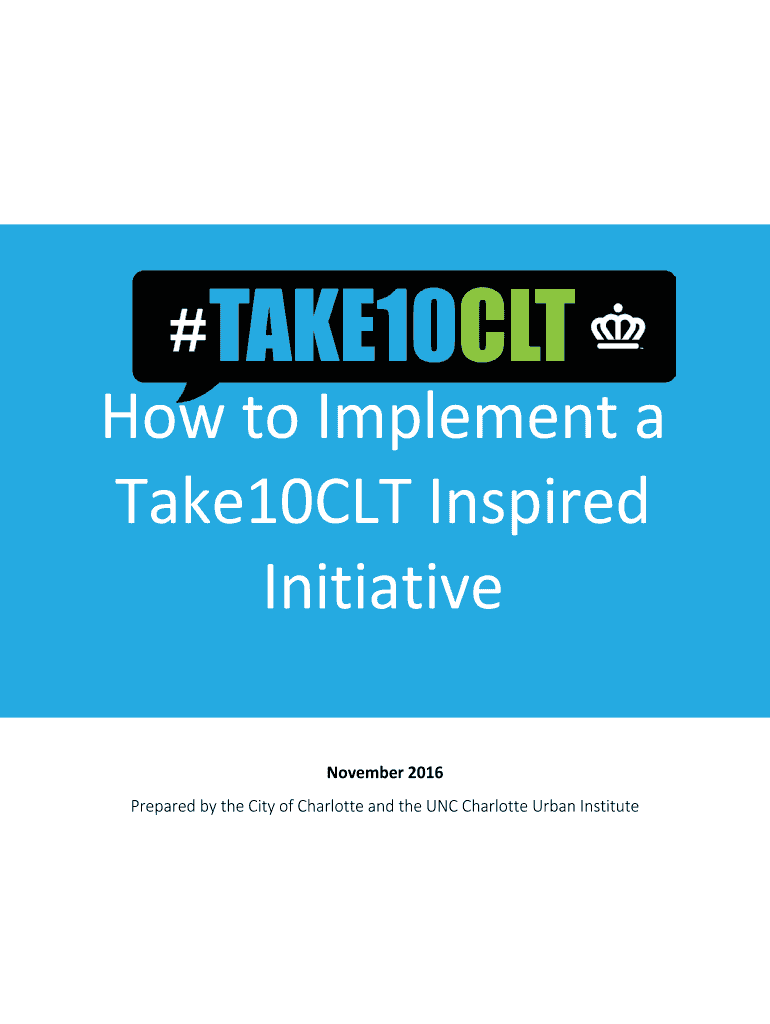 #TAKE10CLT

How to Implement a Take10CLT Inspired Initiative

November 2016

Prepared by the City of Charlotte and the UNC Charlotte Urban Institute